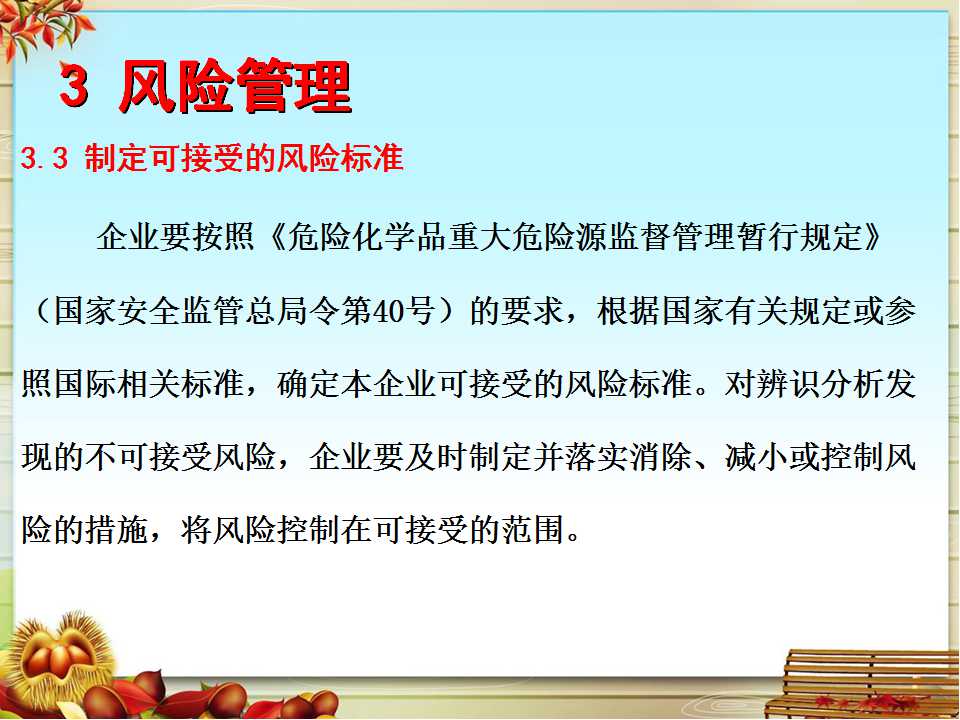 3 风险管理

3.3 制定可接受的风险标准

企业要按照《危险化学品重大危险源监督管理暂行规定》（国家安全监管总局令第40号）的要求，根据国家有关规定或参照国际相关标准，确定本企业可接受的风险标准。对辨识分析发现的不可接受风险，企业要及时制定并落实消除、减小或控制风险的措施，将风险控制在可接受的范围。